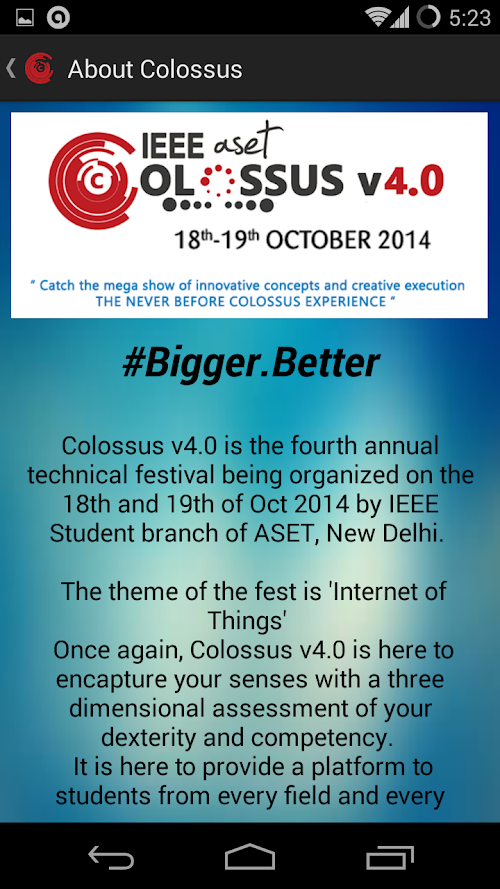 5:23

About Colossus

IEEE aset
COLOSSUS v4.0
18th-19th OCTOBER 2014

" Catch the mega show of innovative concepts and creative execution
THE NEVER BEFORE COLOSSUS EXPERIENCE "

#Bigger.Better

Colossus v4.0 is the fourth annual technical festival being organized on the 18th and 19th of Oct 2014 by IEEE Student branch of ASET, New Delhi.

The theme of the fest is 'Internet of Things'
Once again, Colossus v4.0 is here to encapture your senses with a three dimensional assessment of your dexterity and competency.
It is here to provide a platform to students from every field and every